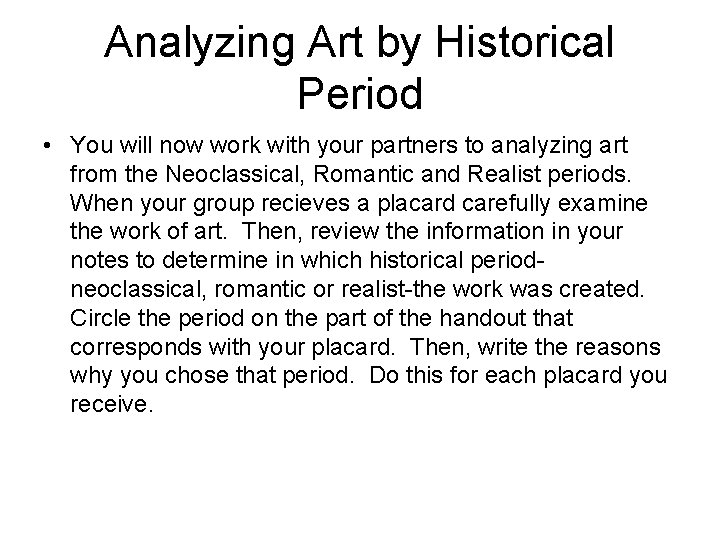 Analyzing Art by Historical Period

• You will now work with your partners to analyzing art from the Neoclassical, Romantic and Realist periods. When your group recieves a placard carefully examine the work of art. Then, review the information in your notes to determine in which historical period-neoclassical, romantic or realist-the work was created. Circle the period on the part of the handout that corresponds with your placard. Then, write the reasons why you chose that period. Do this for each placard you receive.